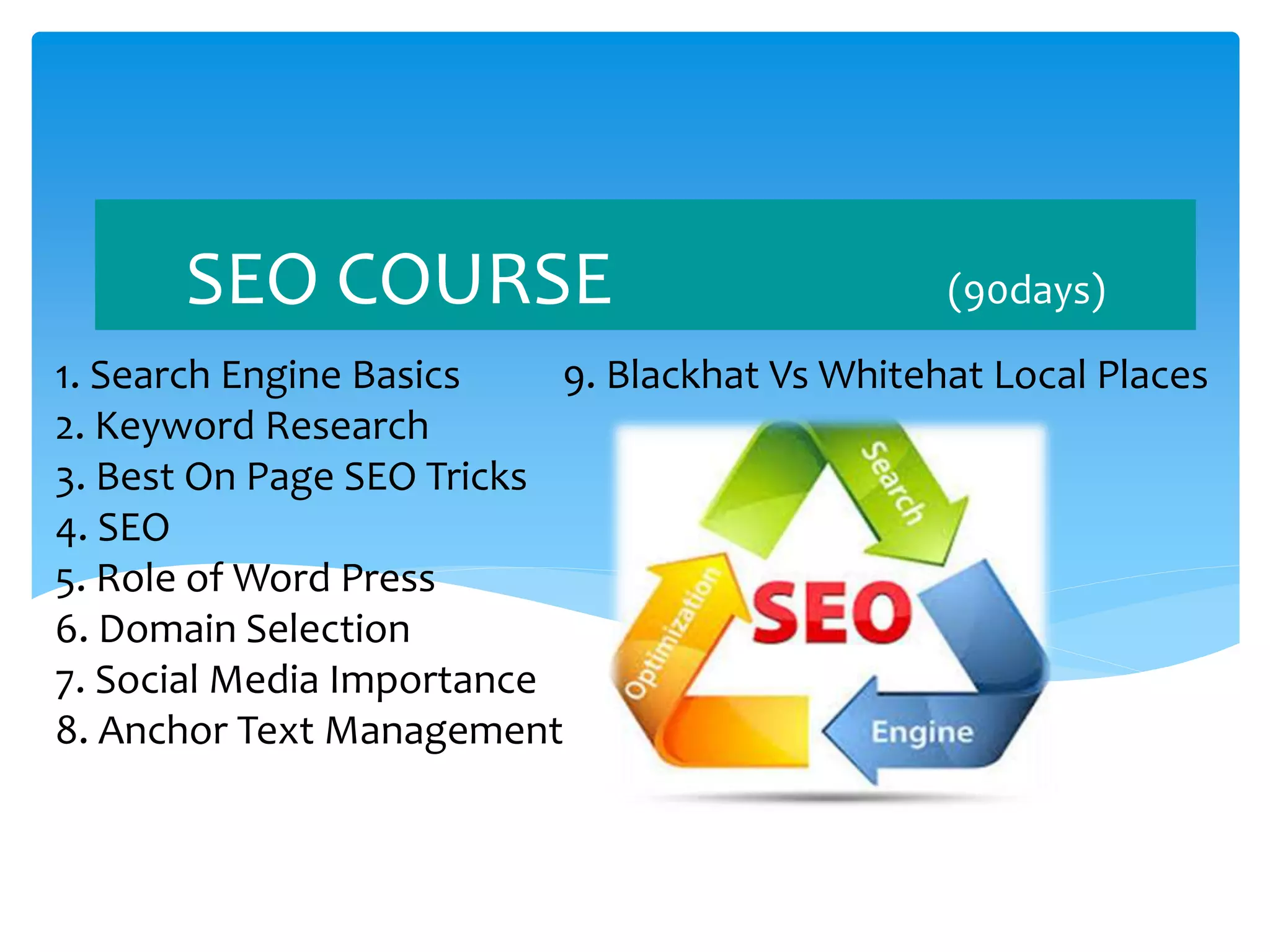 SEO COURSE (90days)

1. Search Engine Basics
2. Keyword Research
3. Best On Page SEO Tricks
4. SEO
5. Role of Word Press
6. Domain Selection
7. Social Media Importance
8. Anchor Text Management

9. Blackhat Vs Whitehat Local Places

Search
SEO
Optimization
Engine